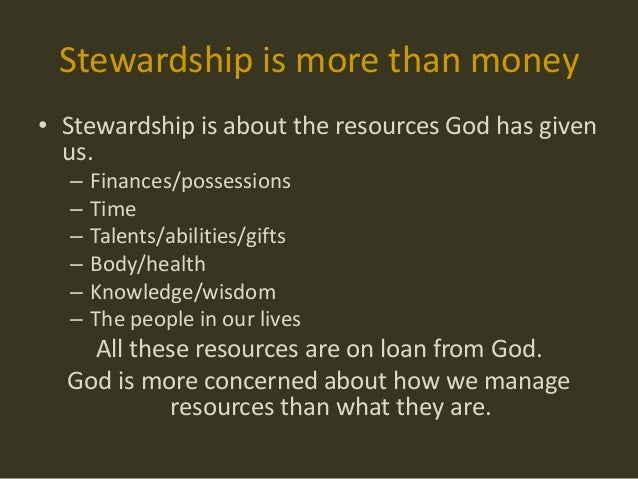 Stewardship is more than money

• Stewardship is about the resources God has given us.
– Finances/possessions
– Time
– Talents/abilities/gifts
– Body/health
– Knowledge/wisdom
– The people in our lives

All these resources are on loan from God.

God is more concerned about how we manage resources than what they are.